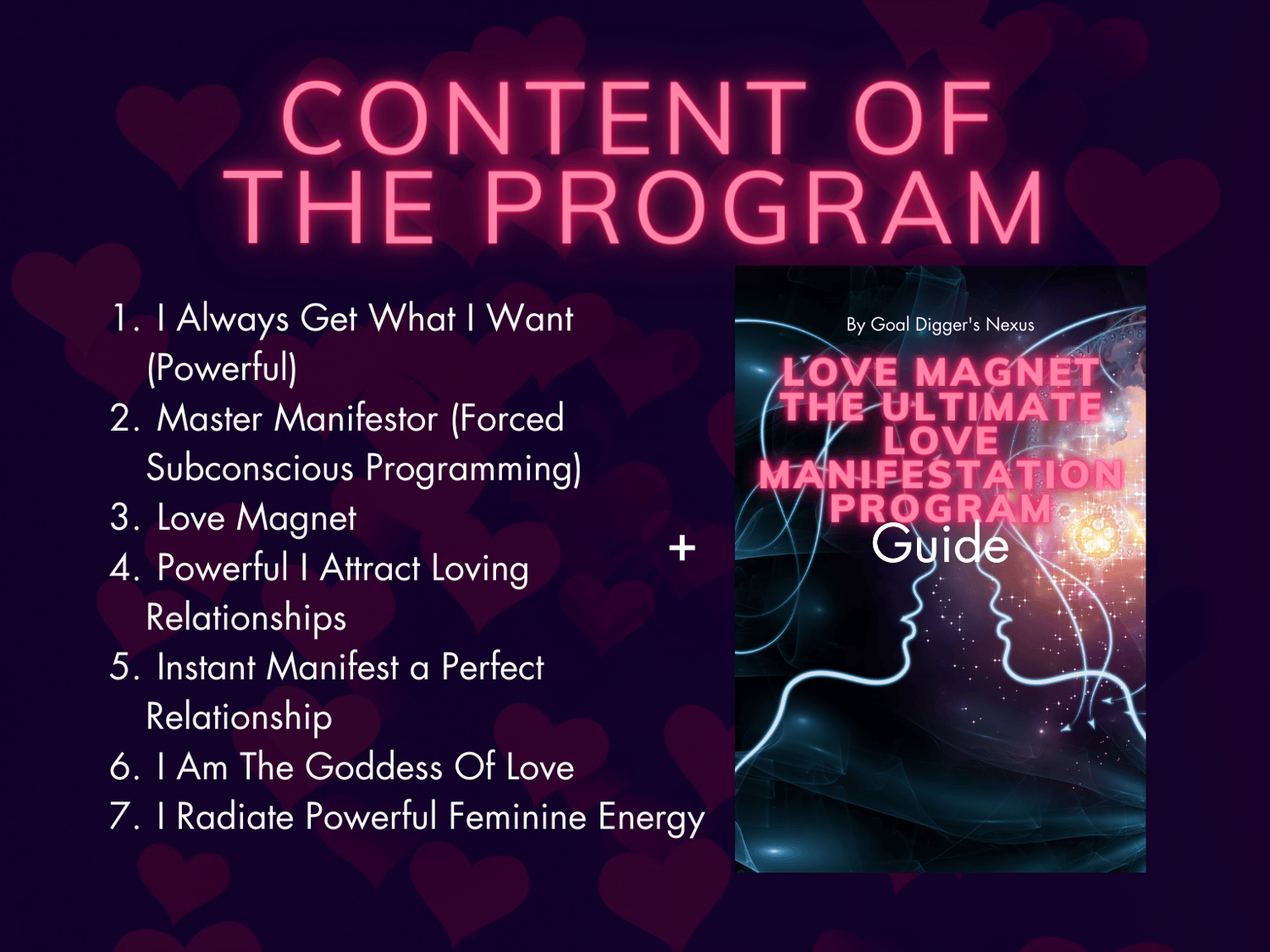 CONTENT OF THE PROGRAM

1. I Always Get What I Want (Powerful)
2. Master Manifestor (Forced Subconscious Programming)
3. Love Magnet
4. Powerful I Attract Loving Relationships
5. Instant Manifest a Perfect Relationship
6. I Am The Goddess Of Love
7. I Radiate Powerful Feminine Energy

+

By Goal Digger's Nexus

LOVE MAGNET THE ULTIMATE LOVE MANIFESTATION PROGRAM

Guide